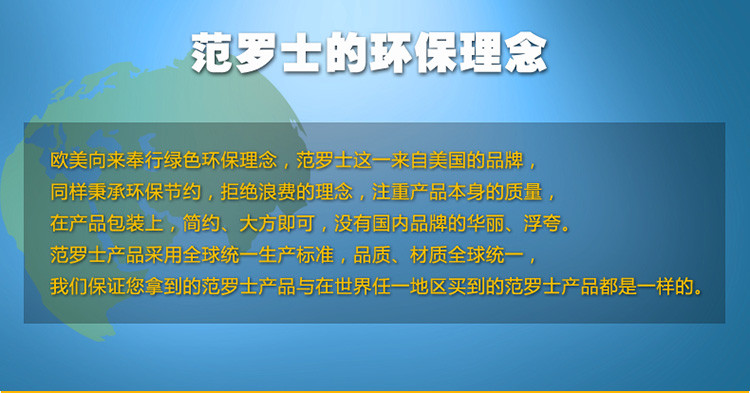 范罗士的环保理念

欧美向来奉行绿色环保理念，范罗士这一来自美国的品牌，
同样秉承环保节约，拒绝浪费的理念，注重产品本身的质量，
在产品包装上，简约、大方即可，没有国内品牌的华丽、浮夸。
范罗士产品采用全球统一生产标准，品质、材质全球统一，
我们保证您拿到的范罗士产品与在世界任一地区买到的范罗士产品都是一样的。